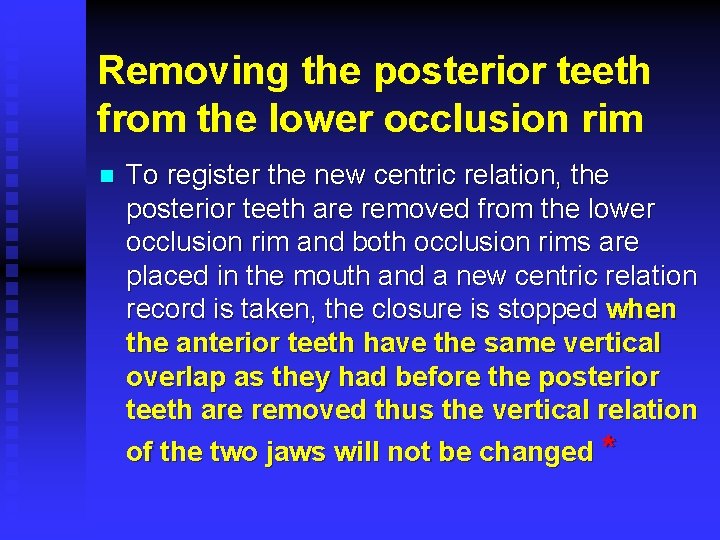 Removing the posterior teeth from the lower occlusion rim

To register the new centric relation, the posterior teeth are removed from the lower occlusion rim and both occlusion rims are placed in the mouth and a new centric relation record is taken, the closure is stopped when the anterior teeth have the same vertical overlap as they had before the posterior teeth are removed thus the vertical relation of the two jaws will not be changed *